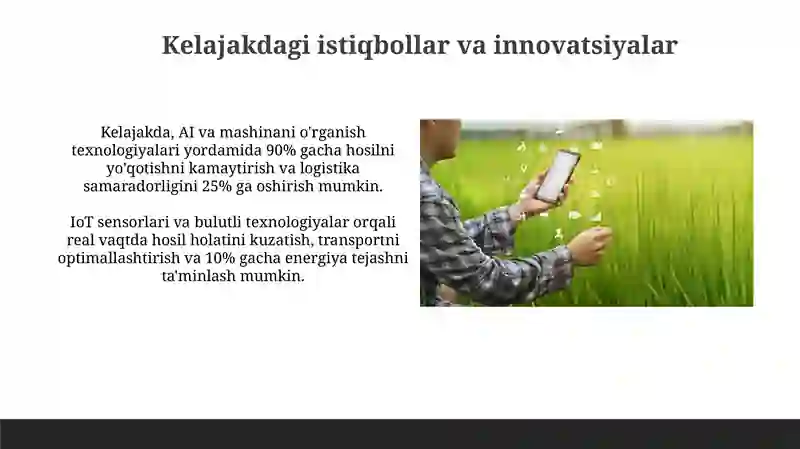 Kelajakdagi istiqbollar va innovatsiyalar

Kelajakda, AI va mashinani o'rganish texnologiyalari yordamida 90% gacha hosilni yo'qotishni kamaytirish va logistika samaradorligini 25% ga oshirish mumkin.

IoT sensorlari va bulutli texnologiyalar orqali real vaqtda hosil holatini kuzatish, transportni optimallashtirish va 10% gacha energiya tejashni ta'minlash mumkin.